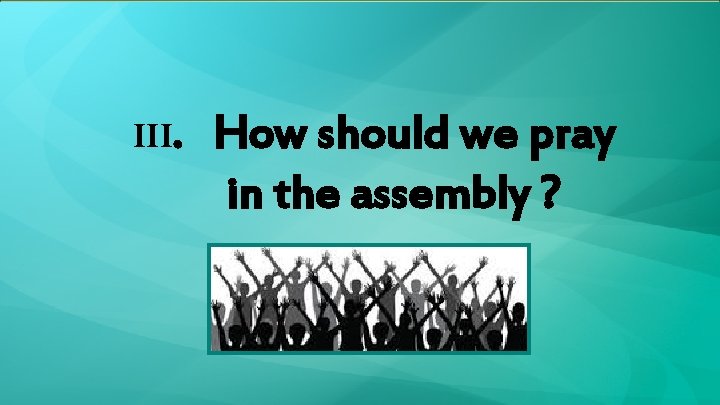 III. How should we pray in the assembly ?